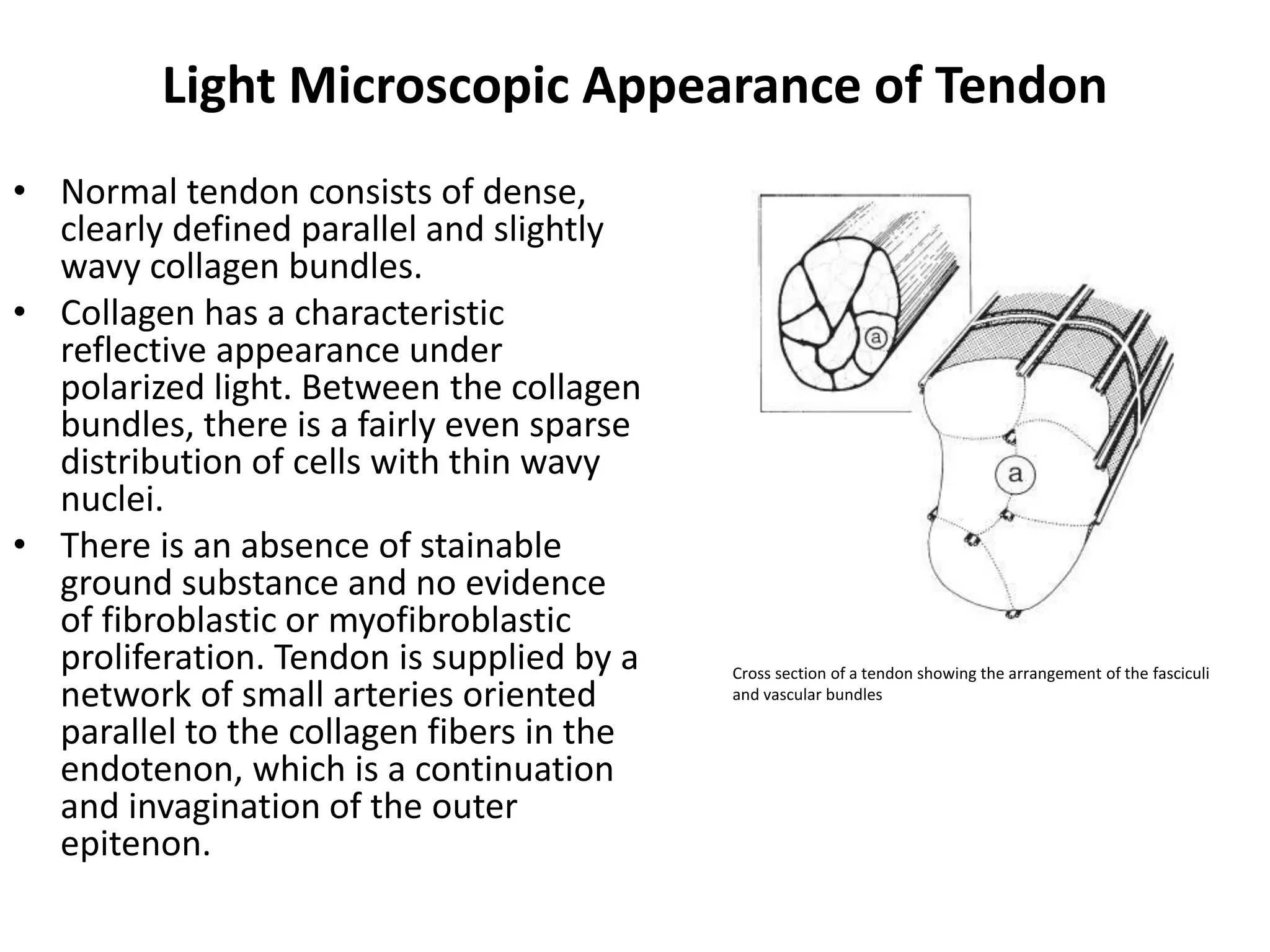 Light Microscopic Appearance of Tendon

• Normal tendon consists of dense, clearly defined parallel and slightly wavy collagen bundles.

• Collagen has a characteristic reflective appearance under polarized light. Between the collagen bundles, there is a fairly even sparse distribution of cells with thin wavy nuclei.

• There is an absence of stainable ground substance and no evidence of fibroblastic or myofibroblastic proliferation. Tendon is supplied by a network of small arteries oriented parallel to the collagen fibers in the endotenon, which is a continuation and invagination of the outer epitenon.

a

a

Cross section of a tendon showing the arrangement of the fasciculi and vascular bundles